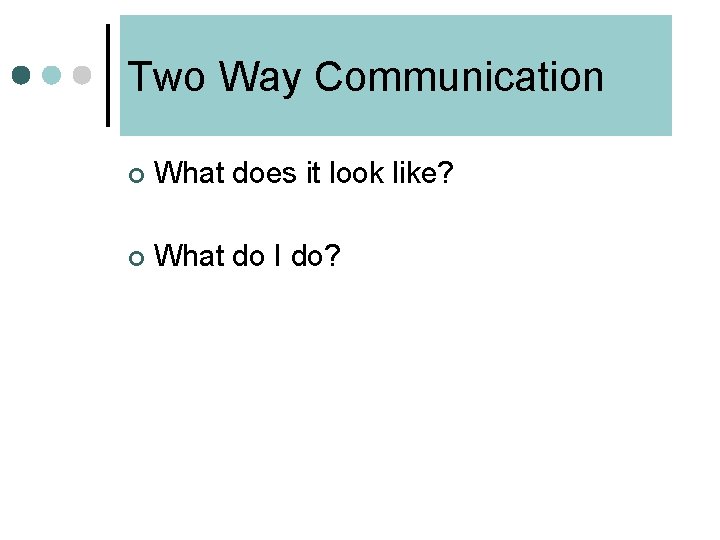 Two Way Communication

What does it look like?

What do I do?